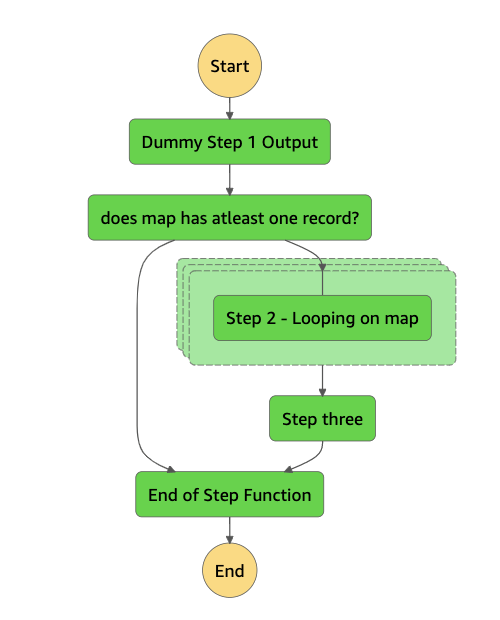 Start

Dummy Step 1 Output

does map has atleast one record?

Step 2 - Looping on map

Step three

End of Step Function

End